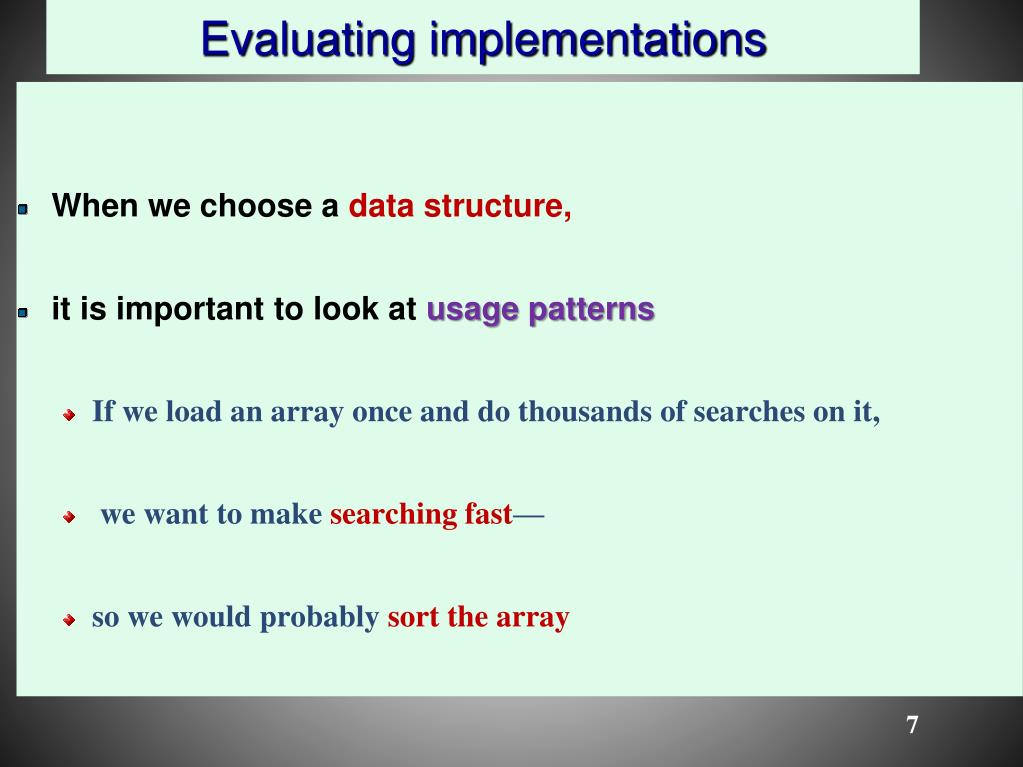 Evaluating implementations

When we choose a data structure,

it is important to look at usage patterns

If we load an array once and do thousands of searches on it,

we want to make searching fast—

so we would probably sort the array

7